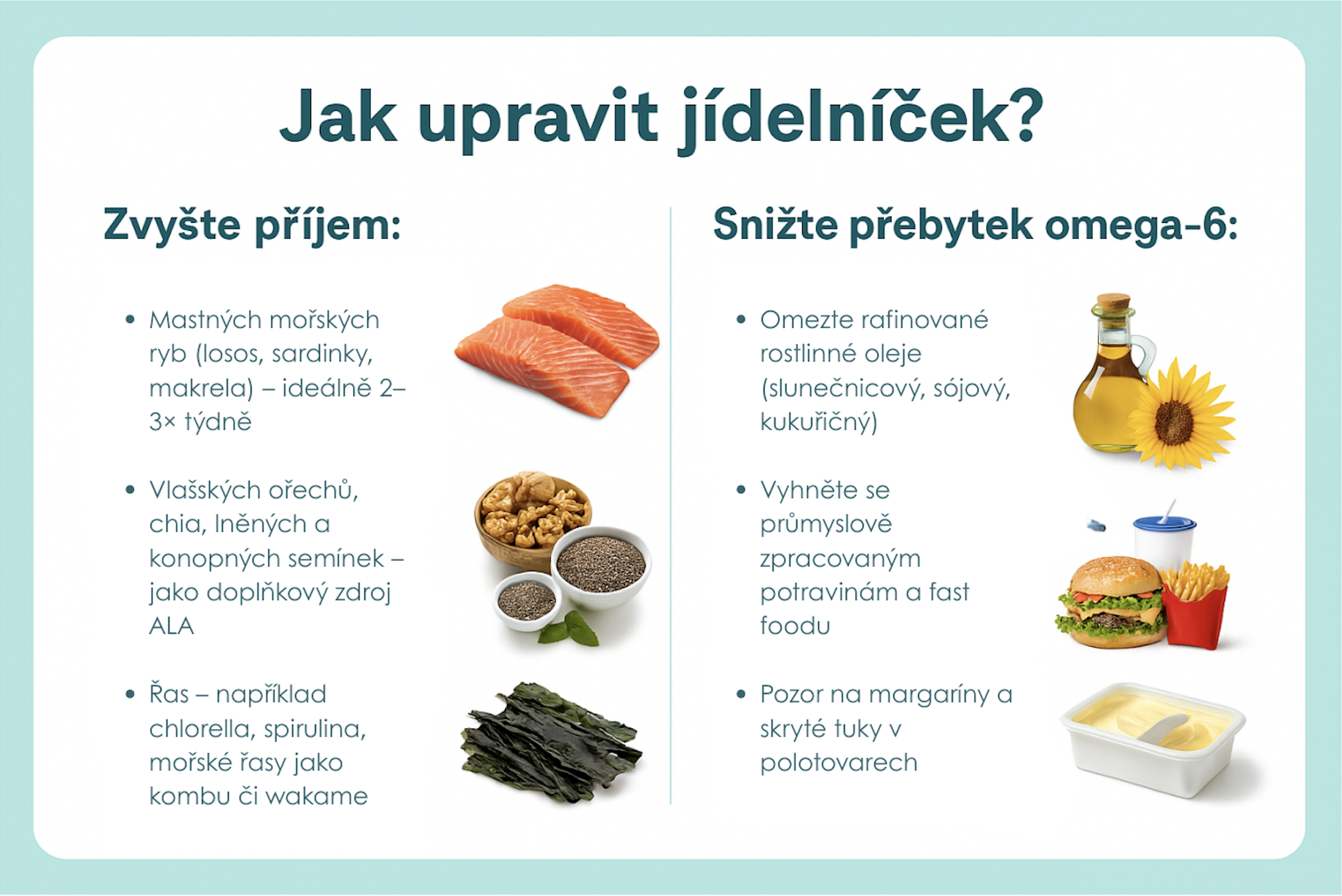 Jak upravit jídelníček?

Zvyšte příjem:

• Mastných mořských ryb (losos, sardinky, makrela) – ideálně 2–3× týdně

• Vlašských ořechů, chia, lněných a konopných semínek – jako doplňkový zdroj ALA

• Řas – například chlorella, spirulina, mořské řasy jako kombu či wakame

Snižte přebytek omega-6:

• Omezte rafinované rostlinné oleje (slunečnicový, sójový, kukuřičný)

• Vyhněte se průmyslově zpracovaným potravinám a fast foodu

• Pozor na margaríny a skryté tuky v polotovarech